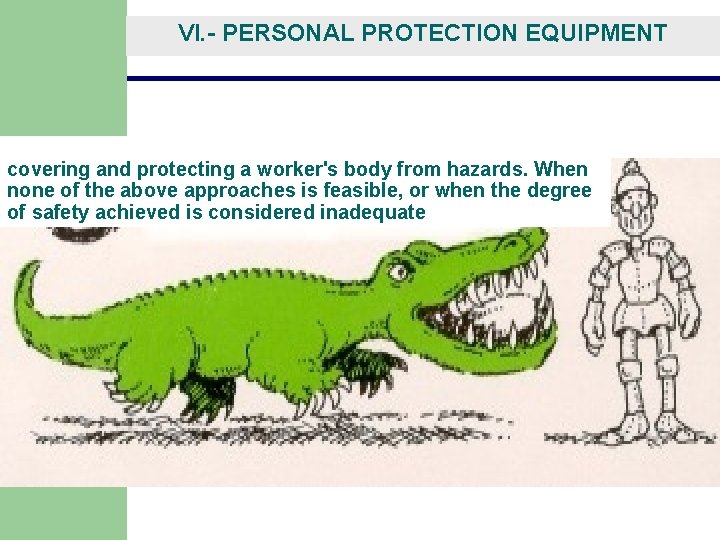 VI.- PERSONAL PROTECTION EQUIPMENT

covering and protecting a worker's body from hazards. When none of the above approaches is feasible, or when the degree of safety achieved is considered inadequate